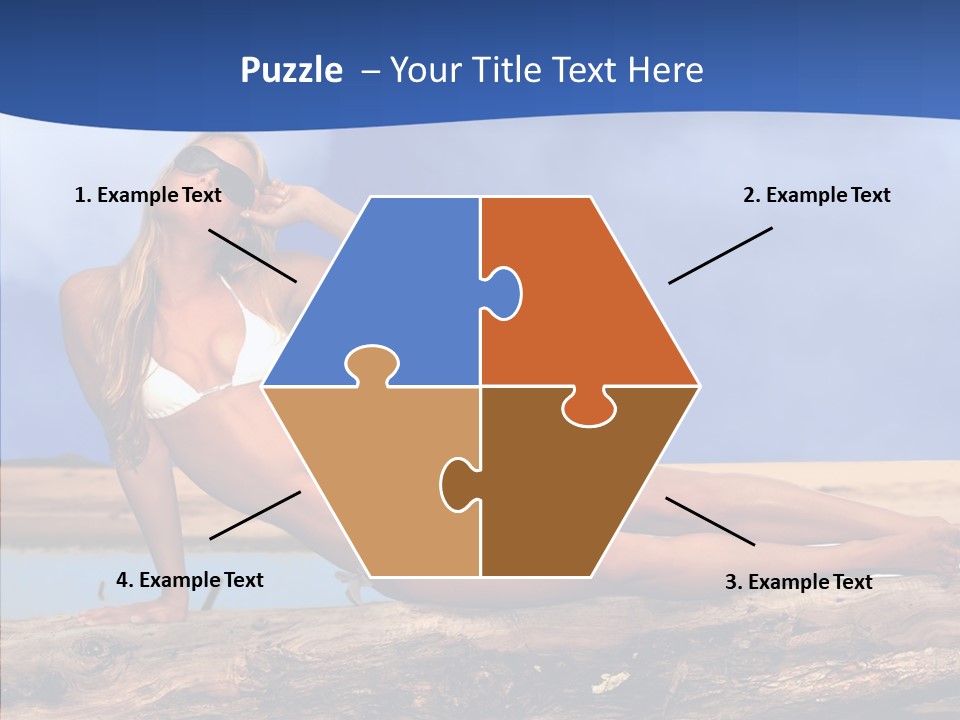 Puzzle – Your Title Text Here

1. Example Text

2. Example Text

4. Example Text

3. Example Text